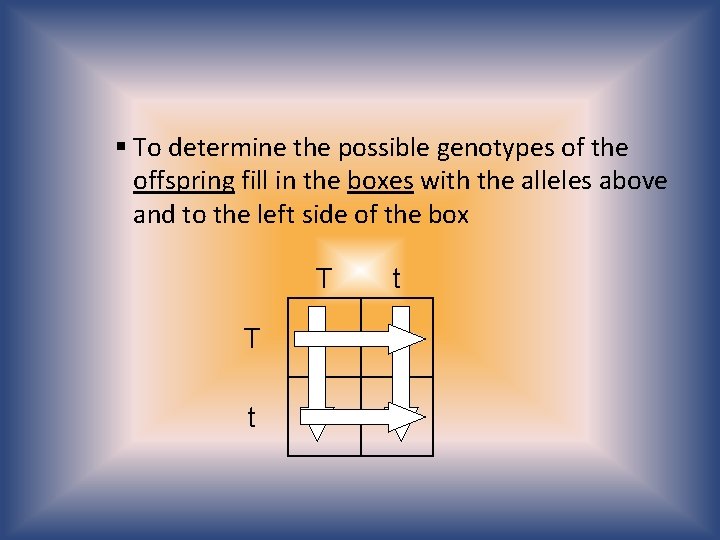 ▪ To determine the possible genotypes of the offspring fill in the boxes with the alleles above and to the left side of the box

T t

T

t